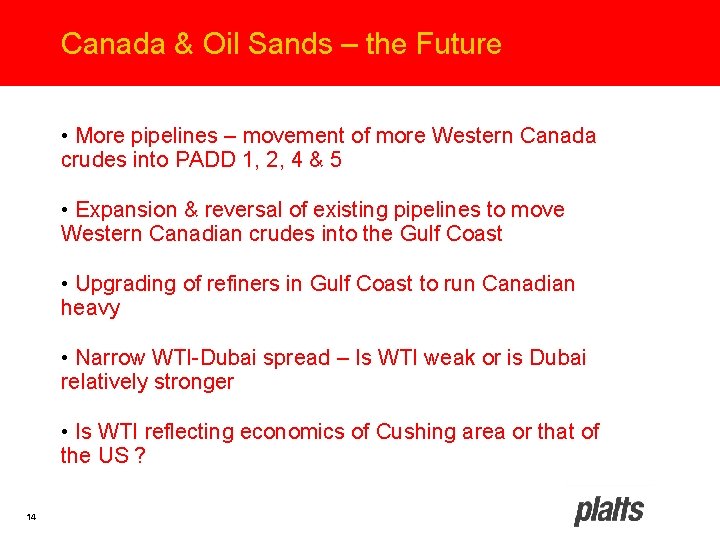 Canada & Oil Sands – the Future

• More pipelines – movement of more Western Canada crudes into PADD 1, 2, 4 & 5

• Expansion & reversal of existing pipelines to move Western Canadian crudes into the Gulf Coast

• Upgrading of refiners in Gulf Coast to run Canadian heavy

• Narrow WTI-Dubai spread – Is WTI weak or is Dubai relatively stronger

• Is WTI reflecting economics of Cushing area or that of the US ?

14

platts